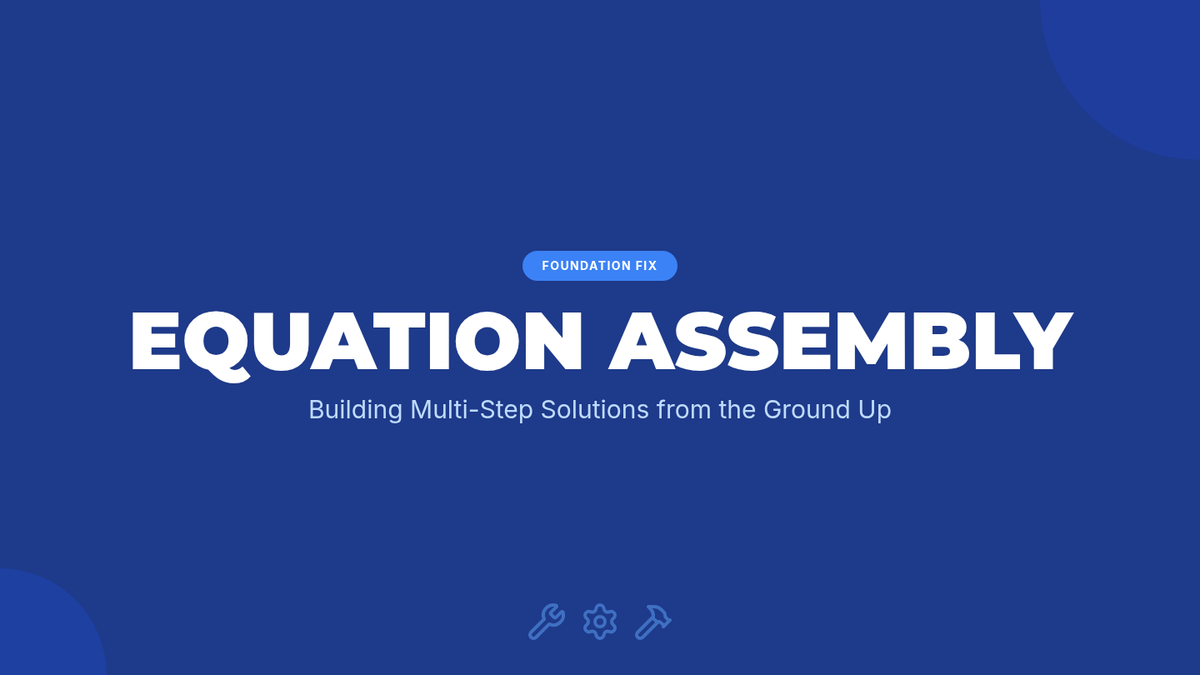 FOUNDATION FIX

EQUATION ASSEMBLY

Building Multi-Step Solutions from the Ground Up